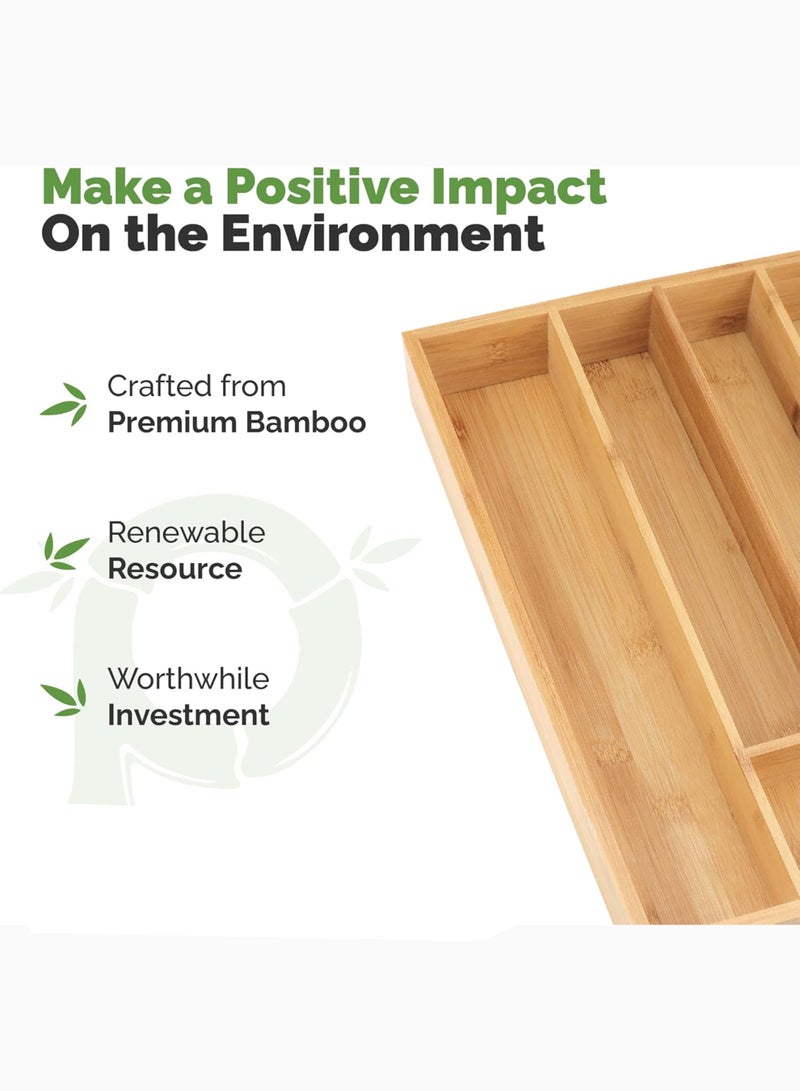 Make a Positive Impact
On the Environment

Crafted from
Premium Bamboo

Renewable
Resource

Worthwhile
Investment